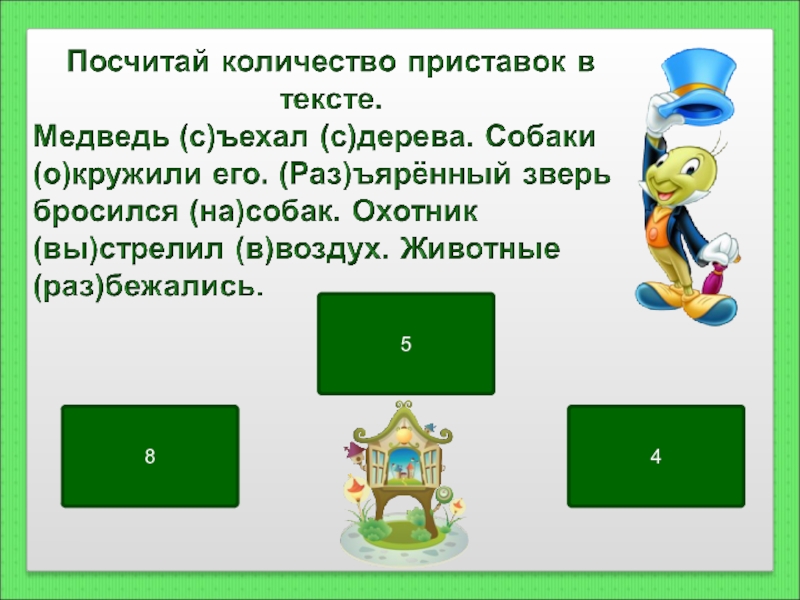 Посчитай количество приставок в тексте.
Медведь (с)ъехал (с)дерева. Собаки (о)кружили его. (Раз)ъярённый зверь бросился (на)собак. Охотник (вы)стрелил (в)воздух. Животные (раз)бежались.

5

8

4